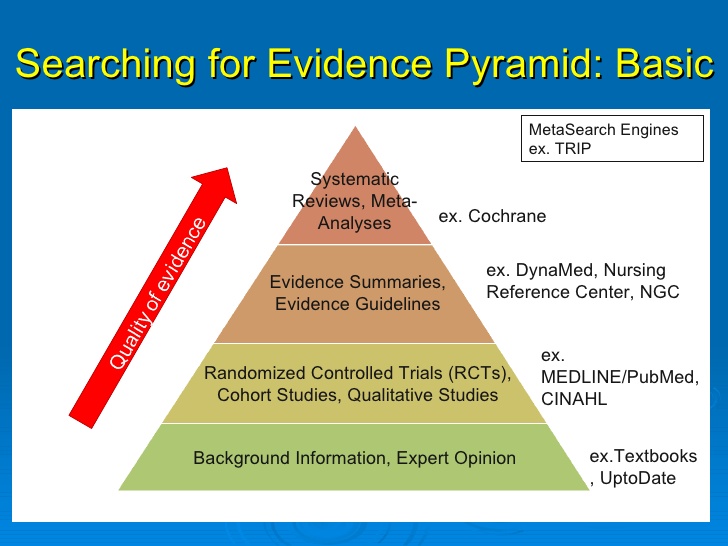 Searching for Evidence Pyramid: Basic

MetaSearch Engines
ex. TRIP

Quality of evidence

Systematic Reviews, Meta-Analyses

ex. Cochrane

Evidence Summaries, Evidence Guidelines

ex. DynaMed, Nursing Reference Center, NGC

Randomized Controlled Trials (RCTs), Cohort Studies, Qualitative Studies

ex. MEDLINE/PubMed, CINAHL

Background Information, Expert Opinion

ex.Textbooks , UptoDate